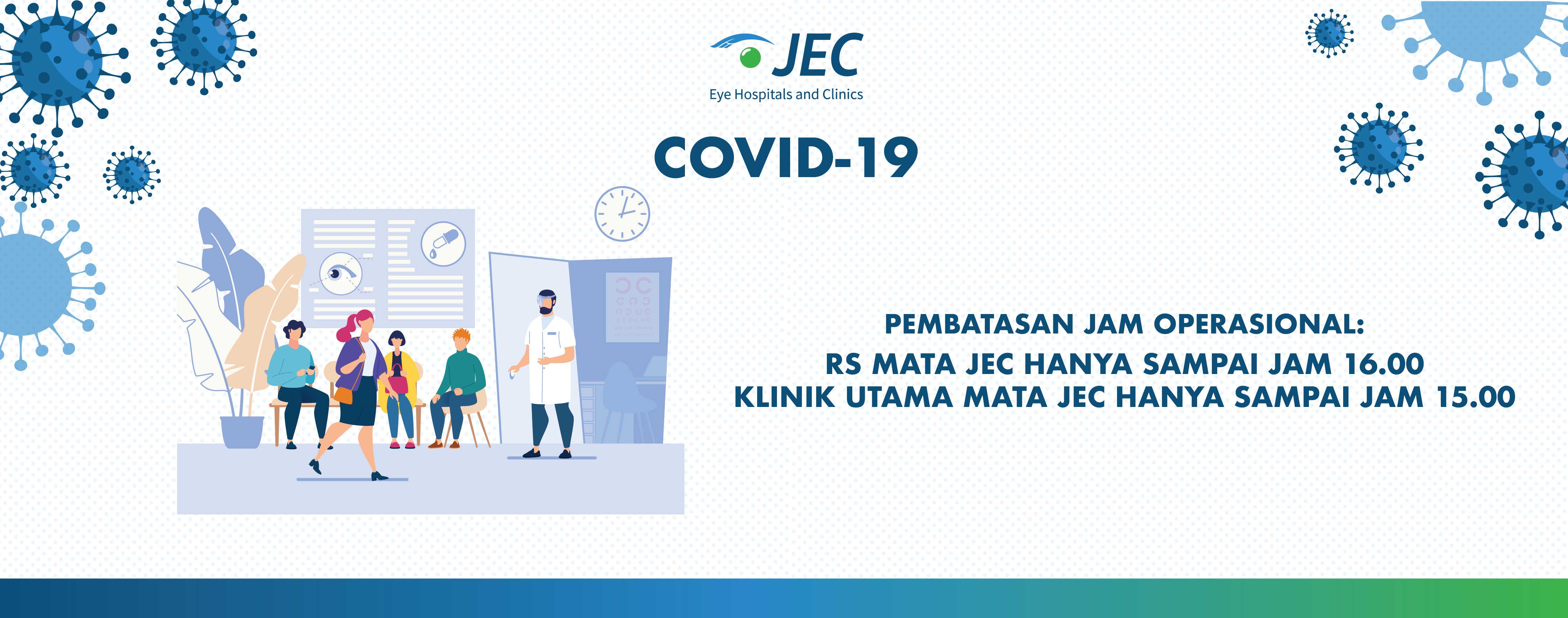 JEC
Eye Hospitals and Clinics

COVID-19

PEMBATASAN JAM OPERASIONAL:
RS MATA JEC HANYA SAMPAI JAM 16.00
KLINIK UTAMA MATA JEC HANYA SAMPAI JAM 15.00